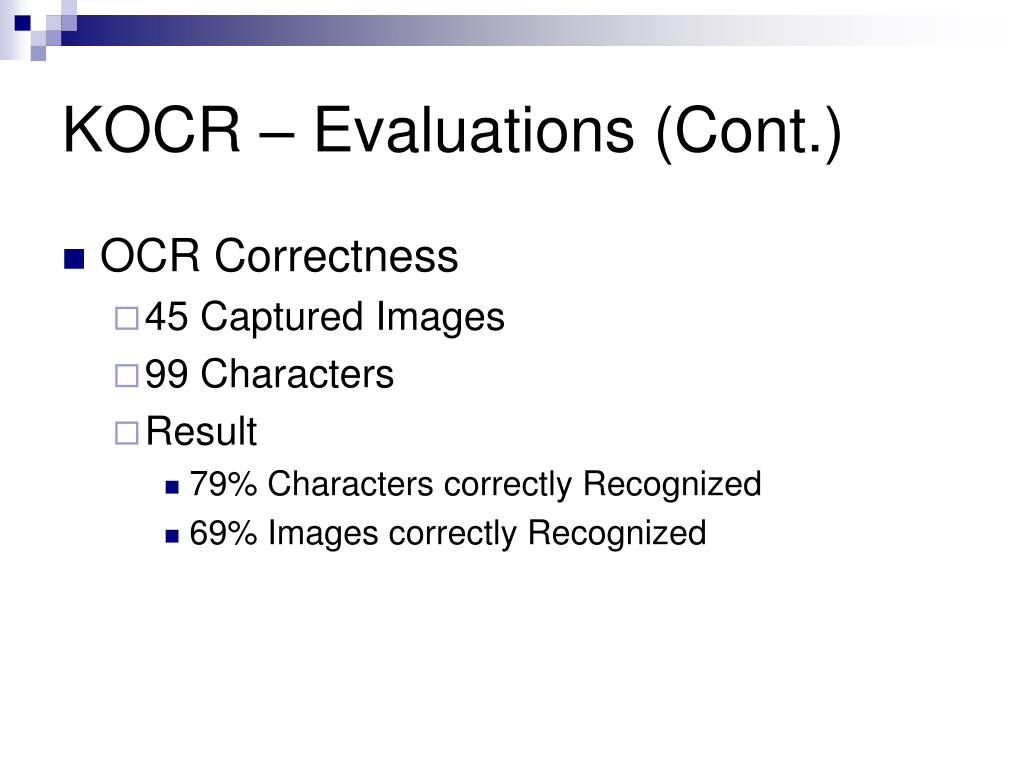 KOCR – Evaluations (Cont.)

OCR Correctness

45 Captured Images

99 Characters

Result

79% Characters correctly Recognized

69% Images correctly Recognized